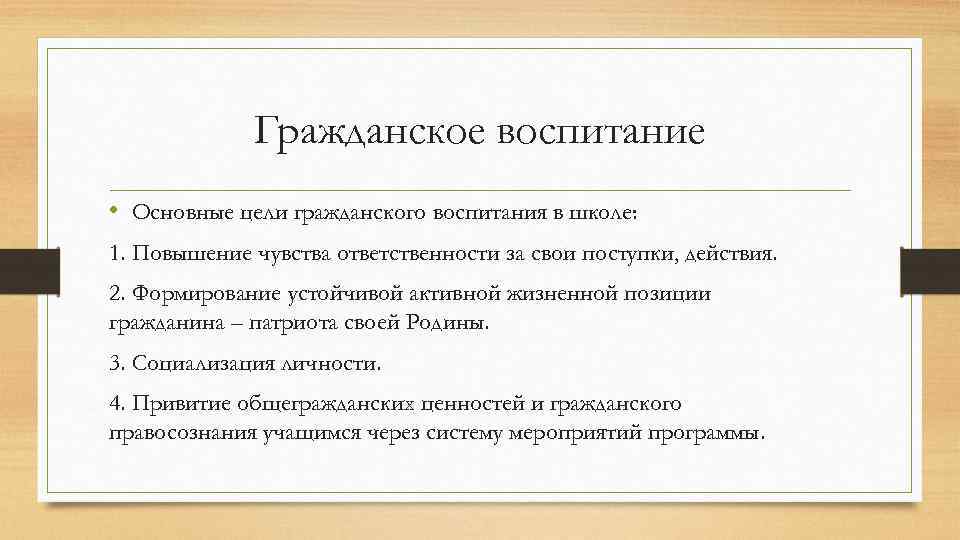 Гражданское воспитание

• Основные цели гражданского воспитания в школе:

1. Повышение чувства ответственности за свои поступки, действия.

2. Формирование устойчивой активной жизненной позиции гражданина – патриота своей Родины.

3. Социализация личности.

4. Привитие общегражданских ценностей и гражданского правосознания учащимся через систему мероприятий программы.